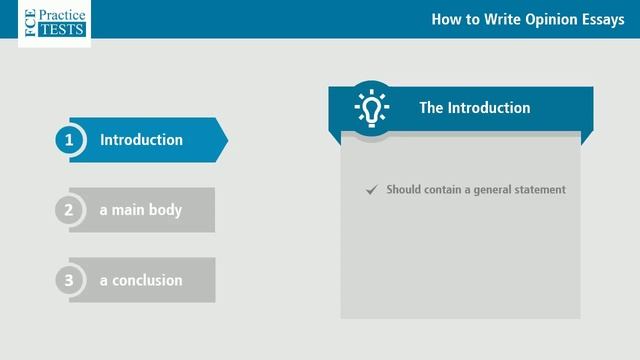 FCE Practice TESTS

How to Write Opinion Essays

1 Introduction

2 a main body

3 a conclusion

The Introduction

✓ Should contain a general statement